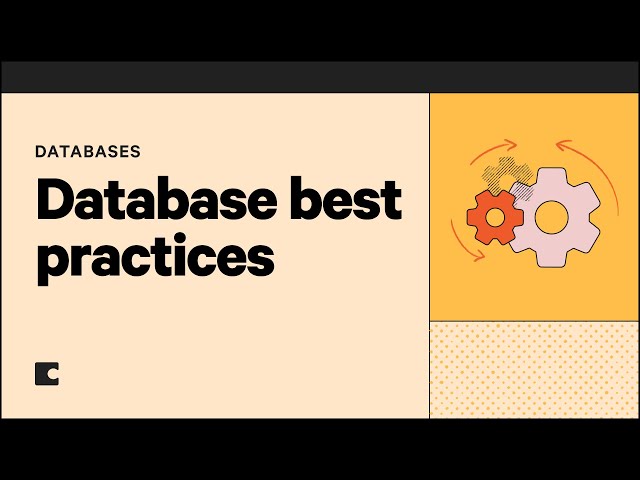 DATABASES

Database best practices